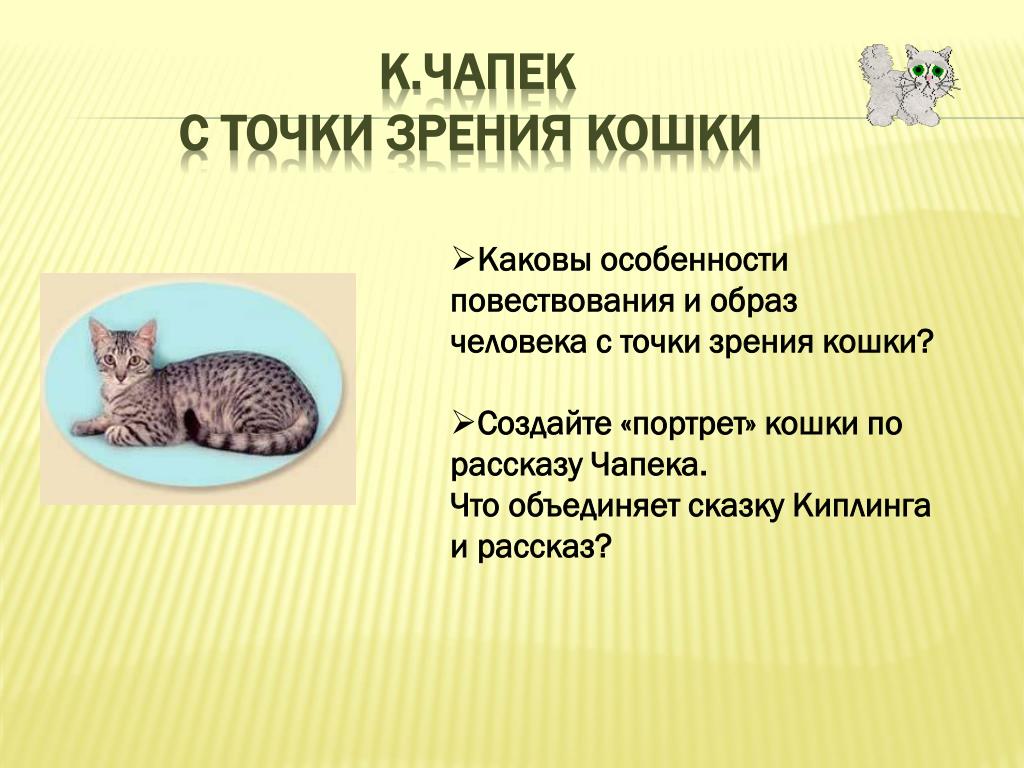 К.ЧАПЕК
С ТОЧКИ ЗРЕНИЯ КОШКИ

➢Каковы особенности повествования и образ человека с точки зрения кошки?

➢Создайте «портрет» кошки по рассказу Чапека.
Что объединяет сказку Киплинга и рассказ?